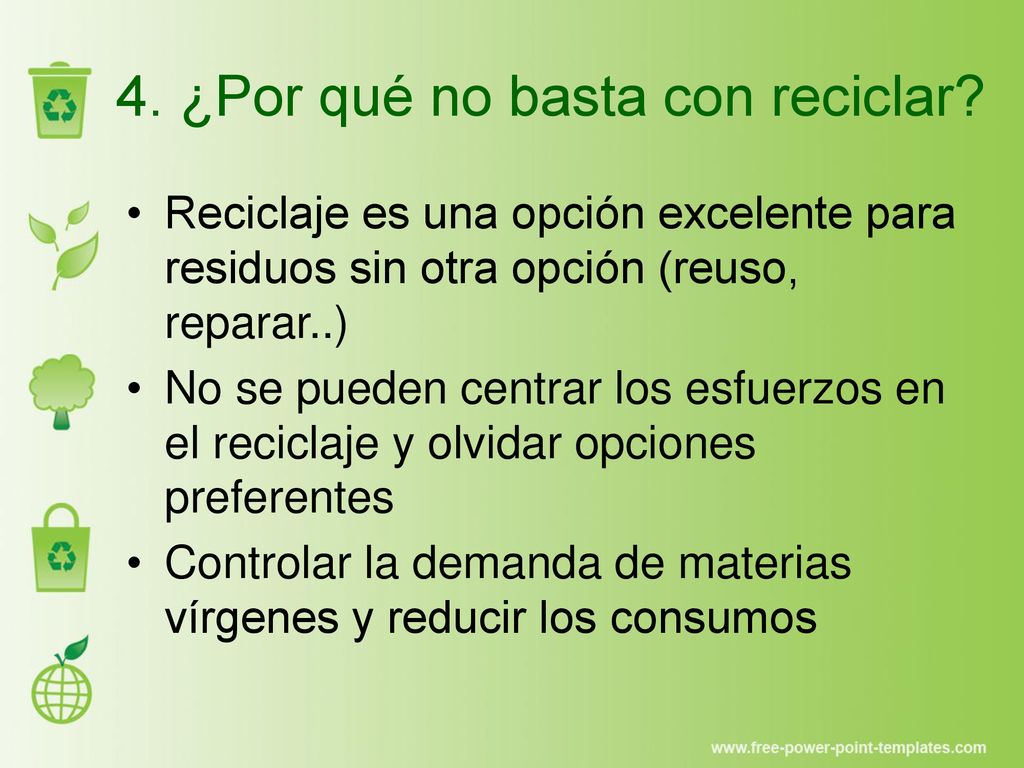 4. ¿Por qué no basta con reciclar?

• Reciclaje es una opción excelente para residuos sin otra opción (reuso, reparar..)
• No se pueden centrar los esfuerzos en el reciclaje y olvidar opciones preferentes
• Controlar la demanda de materias vírgenes y reducir los consumos

www.free-power-point-templates.com